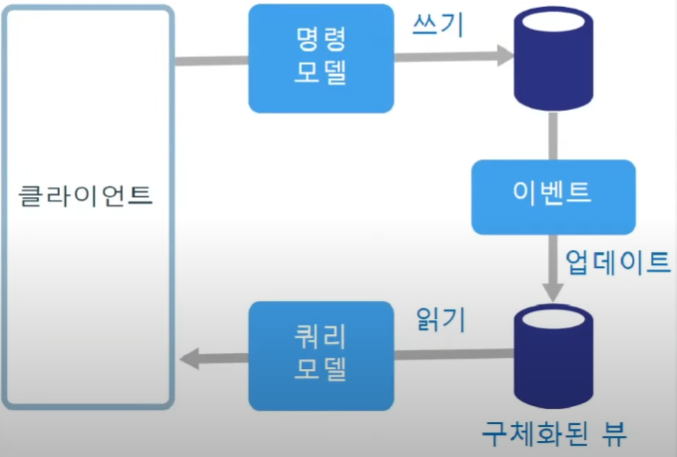 클라이언트

명령
모델

쓰기

이벤트

업데이트

쿼리
모델

읽기

구체화된 뷰